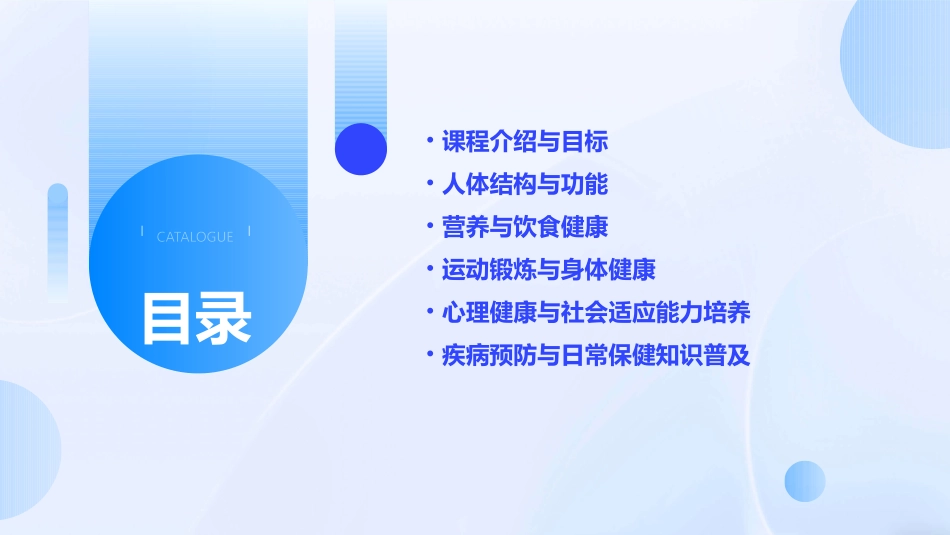 CATALOGUE

目录

• 课程介绍与目标
• 人体结构与功能
• 营养与饮食健康
• 运动锻炼与身体健康
• 心理健康与社会适应能力培养
• 疾病预防与日常保健知识普及